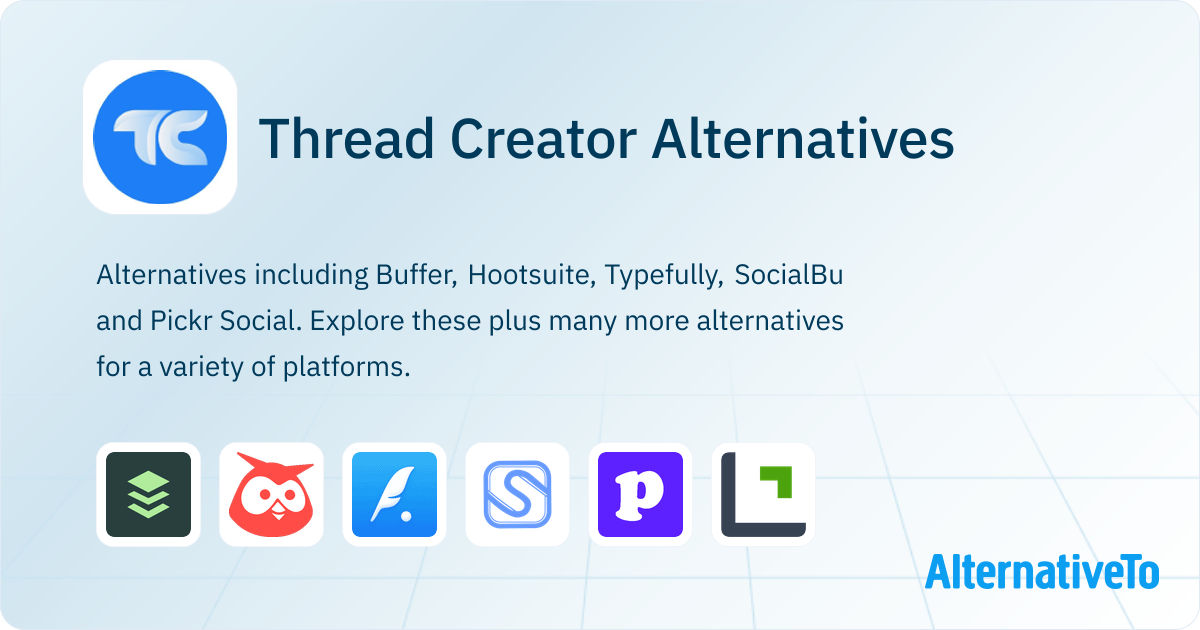 Thread Creator Alternatives

Alternatives including Buffer, Hootsuite, Typefully, SocialBu and Pickr Social. Explore these plus many more alternatives for a variety of platforms.

AlternativeTo